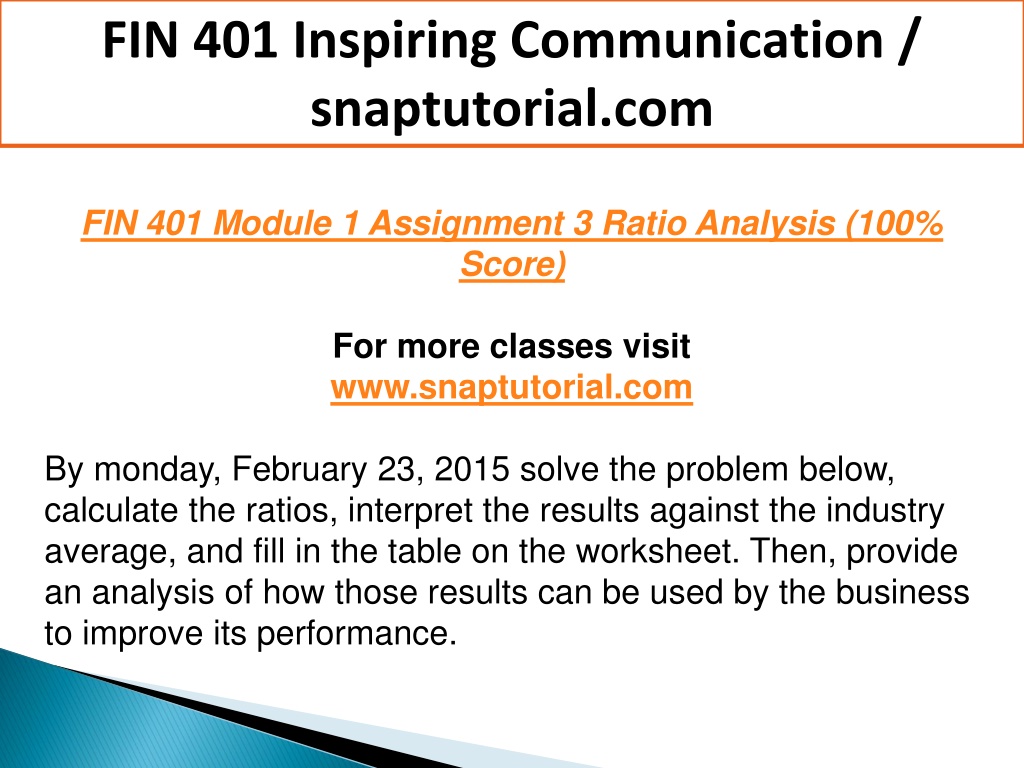 FIN 401 Inspiring Communication / snaptutorial.com

FIN 401 Module 1 Assignment 3 Ratio Analysis (100% Score)

For more classes visit
www.snaptutorial.com

By monday, February 23, 2015 solve the problem below, calculate the ratios, interpret the results against the industry average, and fill in the table on the worksheet. Then, provide an analysis of how those results can be used by the business to improve its performance.